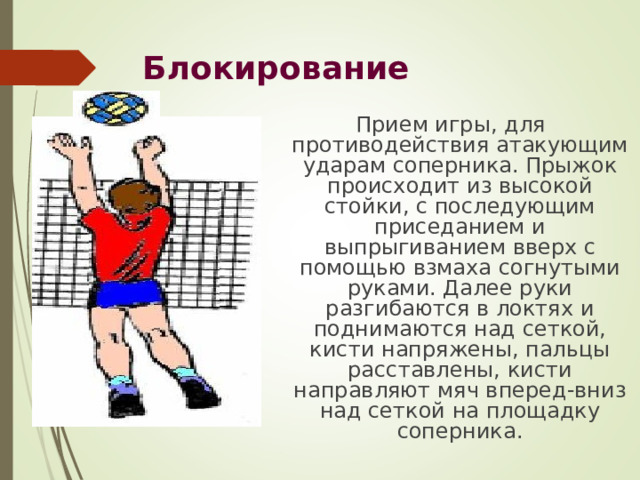 Блокирование

Прием игры, для противодействия атакующим ударам соперника. Прыжок происходит из высокой стойки, с последующим приседанием и выпрыгиванием вверх с помощью взмаха согнутыми руками. Далее руки разгибаются в локтях и поднимаются над сеткой, кисти напряжены, пальцы расставлены, кисти направляют мяч вперед-вниз над сеткой на площадку соперника.